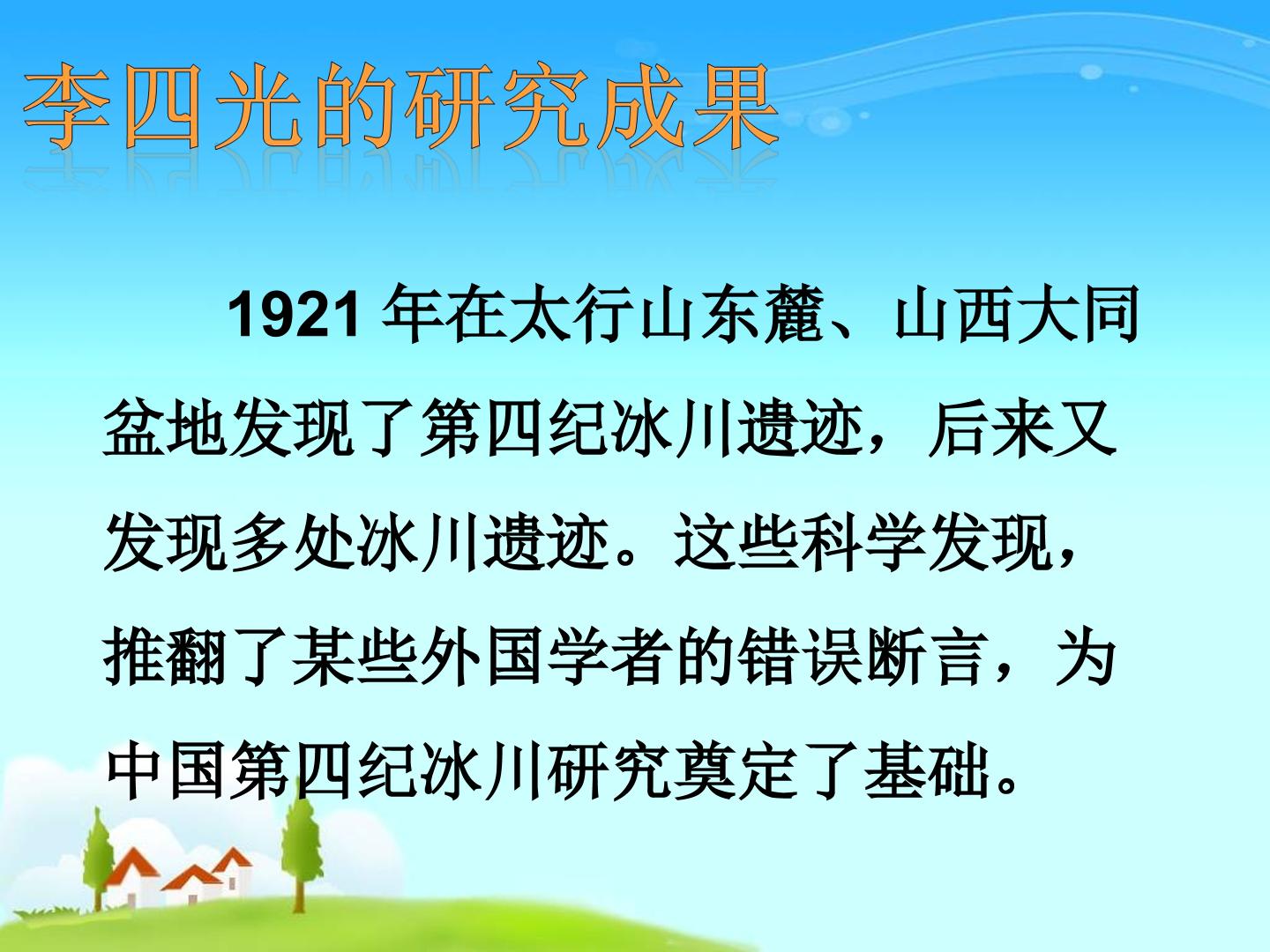 李四光的研究成果

1921年在太行山东麓、山西大同盆地发现了第四纪冰川遗迹，后来又发现多处冰川遗迹。这些科学发现，推翻了某些外国学者的错误断言，为中国第四纪冰川研究奠定了基础。